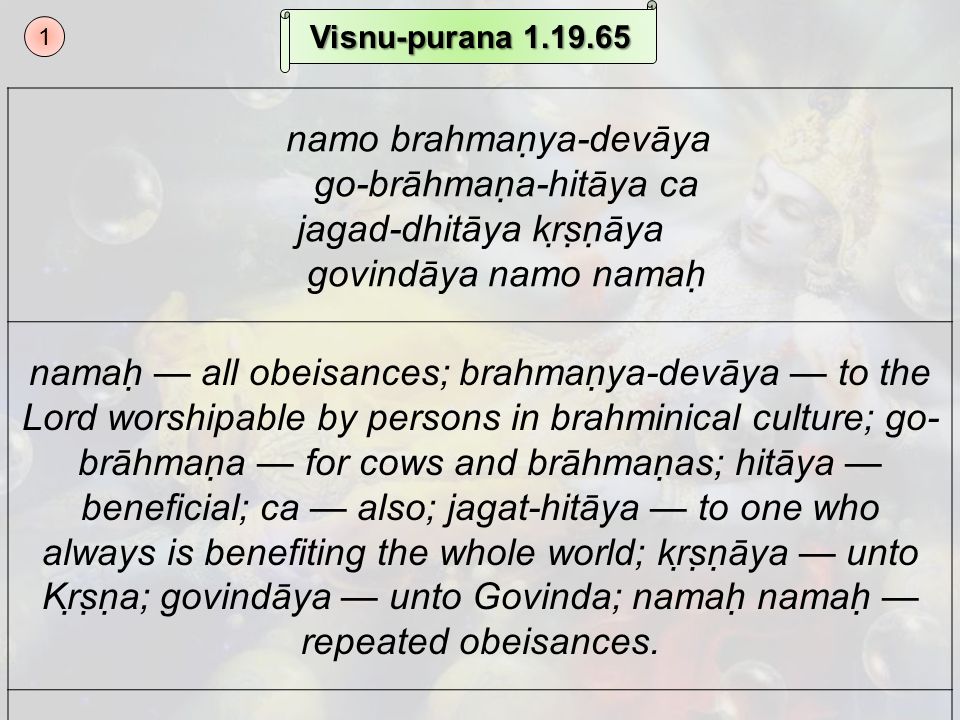 1

Visnu-purana 1.19.65

namo brahmaṇya-devāya
go-brāhmaṇa-hitāya ca
jagad-dhitāya kṛṣṇāya
govindāya namo namaḥ

namaḥ — all obeisances; brahmaṇya-devāya — to the Lord worshipable by persons in brahminical culture; go-brāhmaṇa — for cows and brāhmaṇas; hitāya — beneficial; ca — also; jagat-hitāya — to one who always is benefiting the whole world; kṛṣṇāya — unto Kṛṣṇa; govindāya — unto Govinda; namaḥ namaḥ — repeated obeisances.